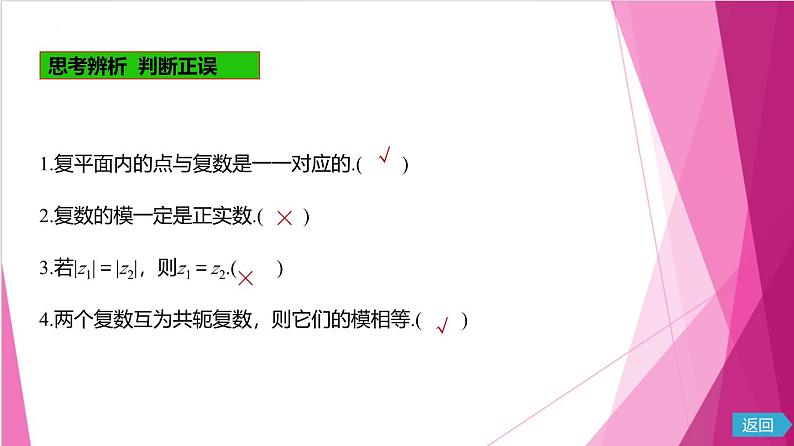 思考辨析 判断正误

1.复平面内的点与复数是一一对应的.( √ )

2.复数的模一定是正实数.( × )

3.若$|z_1|=|z_2|$，则$z_1=z_2$.( × )

4.两个复数互为共轭复数，则它们的模相等.( √ )

返回